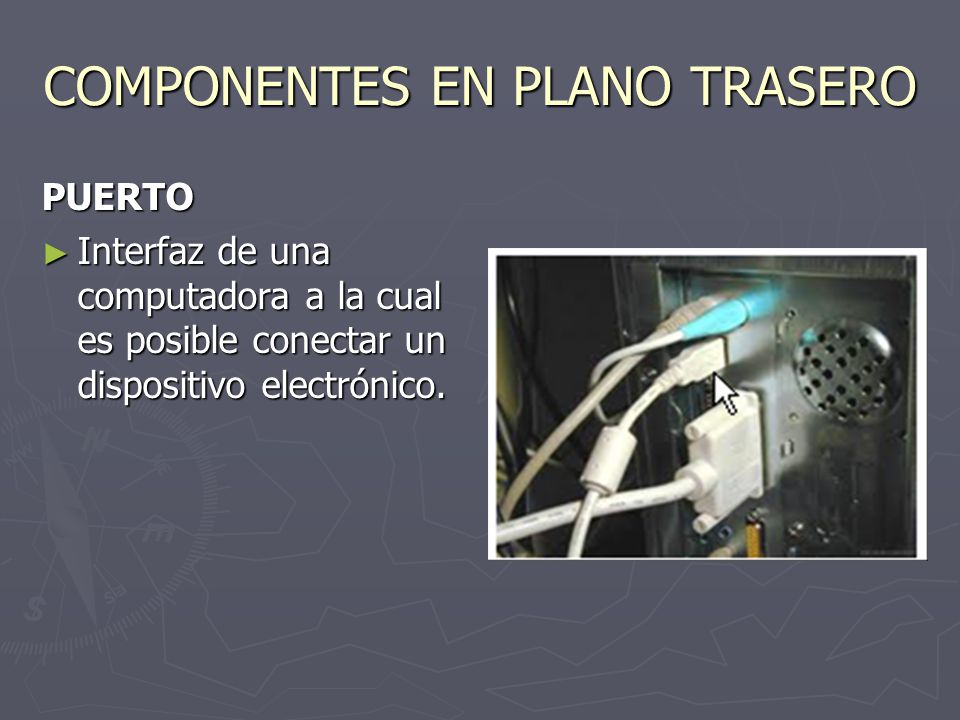 COMPONENTES EN PLANO TRASERO

PUERTO

► Interfaz de una computadora a la cual es posible conectar un dispositivo electrónico.